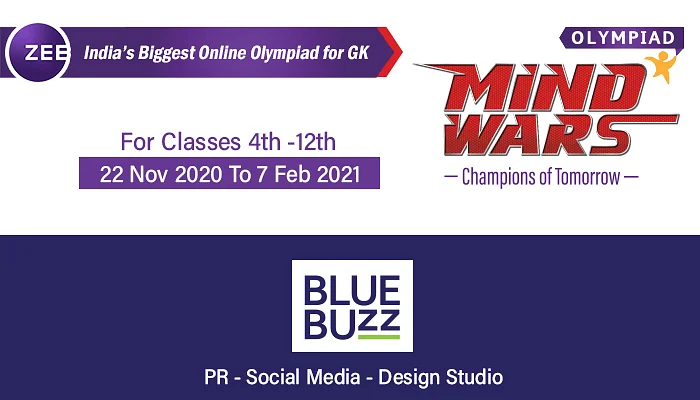 ZEE India's Biggest Online Olympiad for GK

OLYMPIAD
MIND WARS
— Champions of Tomorrow —

For Classes 4th -12th
22 Nov 2020 To 7 Feb 2021

BLUE BUZZ

PR - Social Media - Design Studio